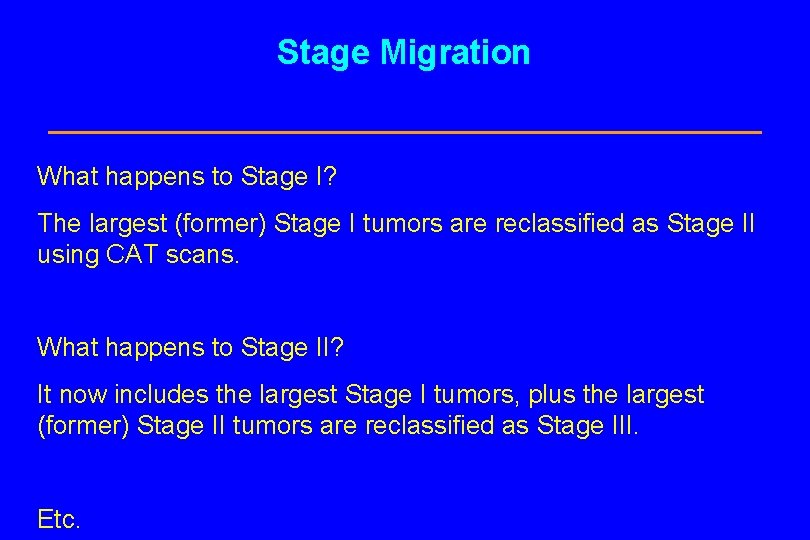 Stage Migration

What happens to Stage I?

The largest (former) Stage I tumors are reclassified as Stage II using CAT scans.

What happens to Stage II?

It now includes the largest Stage I tumors, plus the largest (former) Stage II tumors are reclassified as Stage III.

Etc.